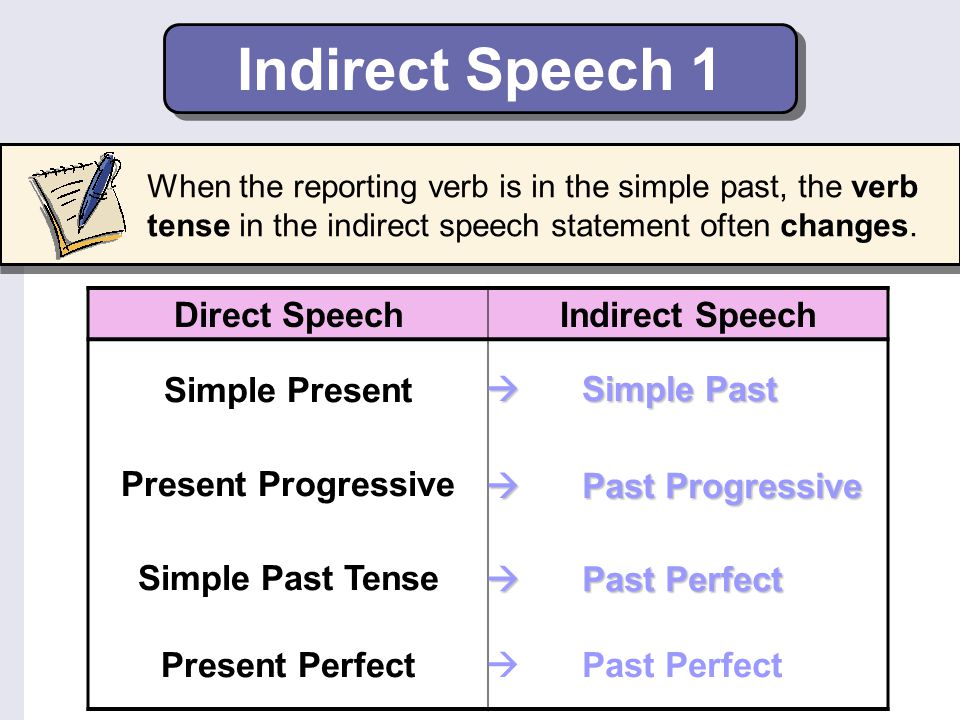 Indirect Speech 1

When the reporting verb is in the simple past, the verb tense in the indirect speech statement often changes.

| Direct Speech | Indirect Speech |
|---|---|
| Simple Present | → Simple Past |
| Present Progressive | → Past Progressive |
| Simple Past Tense | → Past Perfect |
| Present Perfect | → Past Perfect |